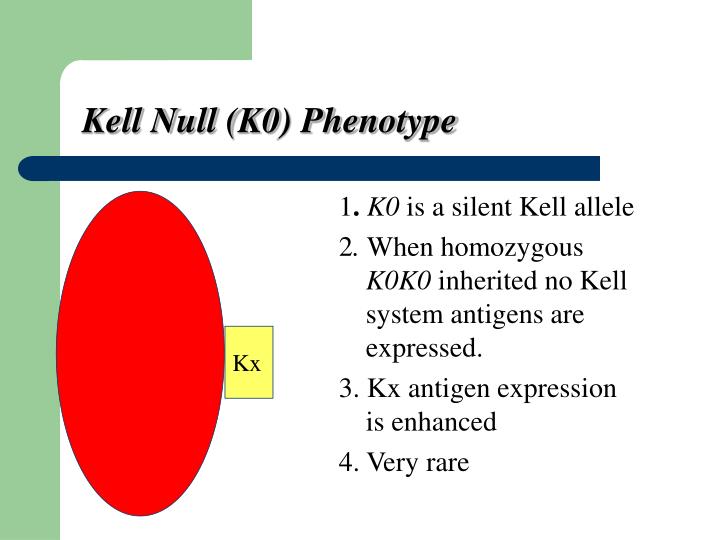 Kell Null (K0) Phenotype

Kx

1. K0 is a silent Kell allele

2. When homozygous K0K0 inherited no Kell system antigens are expressed.

3. Kx antigen expression is enhanced

4. Very rare